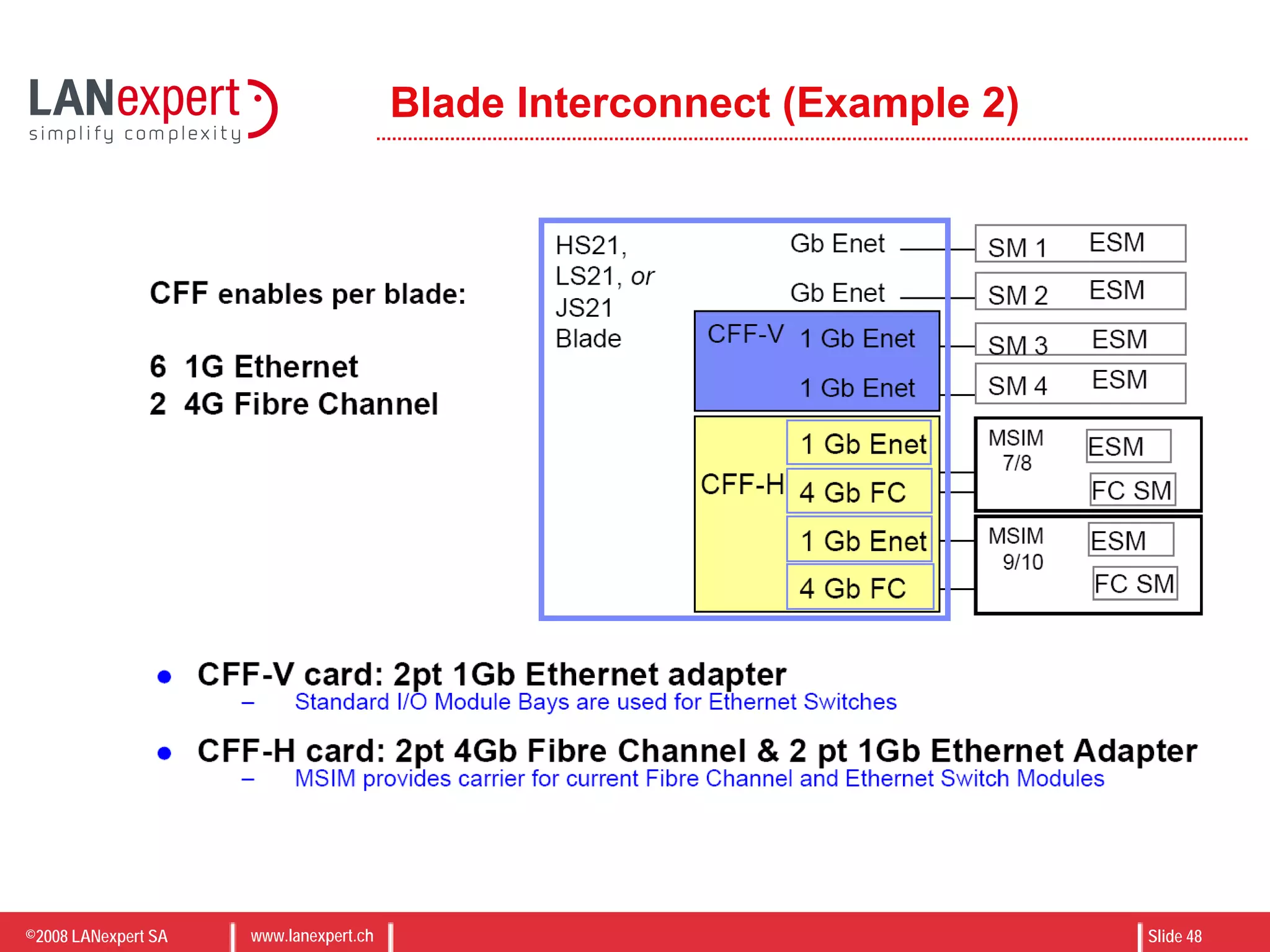 LANexpert
simplify complexity

Blade Interconnect (Example 2)

CFF enables per blade:

6 1G Ethernet
2 4G Fibre Channel

HS21, LS21, or JS21 Blade

Gb Enet
Gb Enet
CFF-V 1 Gb Enet
1 Gb Enet
CFF-H
1 Gb Enet
4 Gb FC
1 Gb Enet
4 Gb FC

SM 1 ESM
SM 2 ESM
SM 3 ESM
SM 4 ESM
MSIM 7/8 ESM FC SM
MSIM 9/10 ESM FC SM

• CFF-V card: 2pt 1Gb Ethernet adapter
– Standard I/O Module Bays are used for Ethernet Switches

• CFF-H card: 2pt 4Gb Fibre Channel & 2 pt 1Gb Ethernet Adapter
– MSIM provides carrier for current Fibre Channel and Ethernet Switch Modules

©2008 LANexpert SA www.lanexpert.ch Slide 48